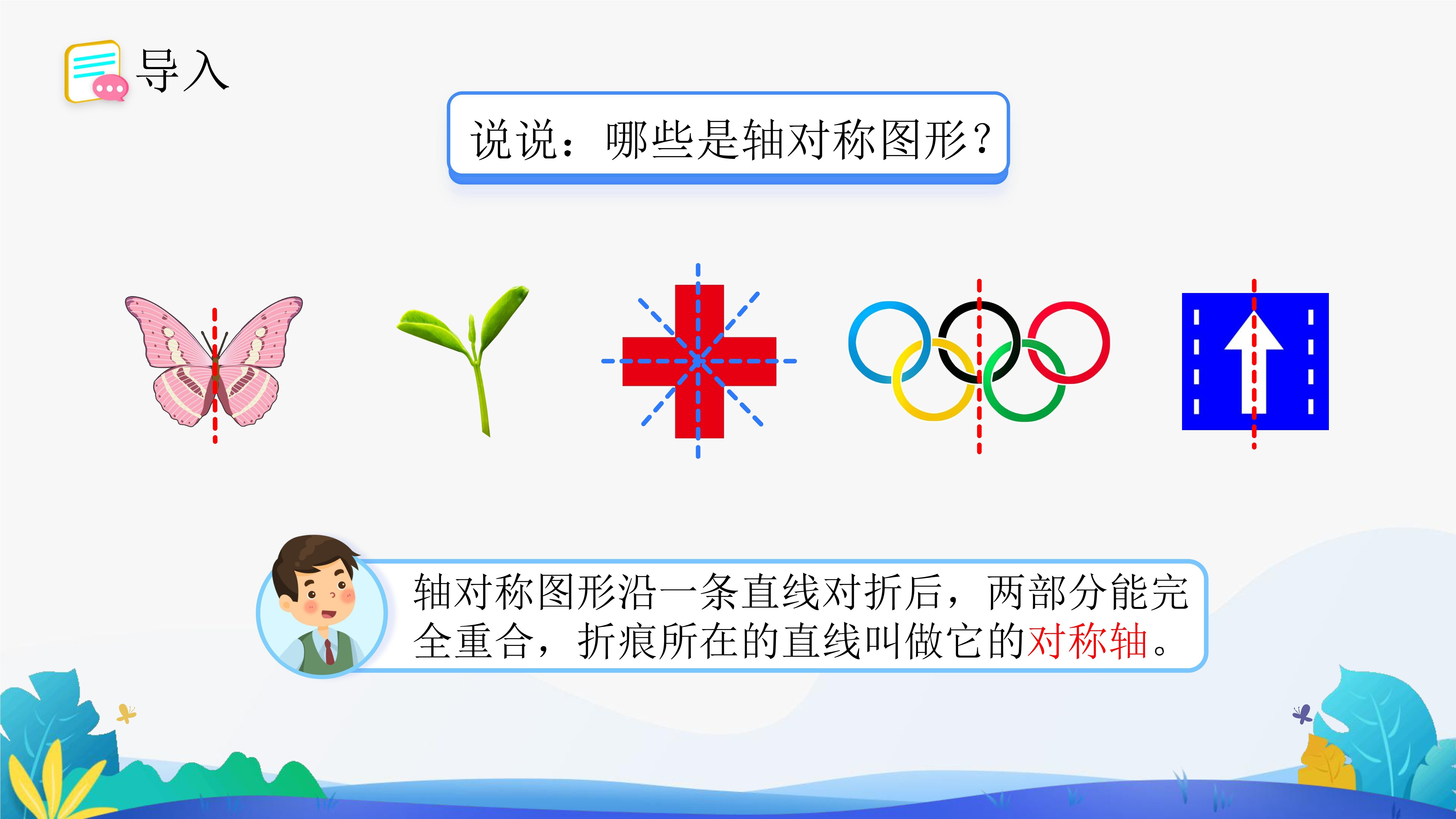 导入

说说：哪些是轴对称图形？

轴对称图形沿一条直线对折后，两部分能完全重合，折痕所在的直线叫做它的对称轴。